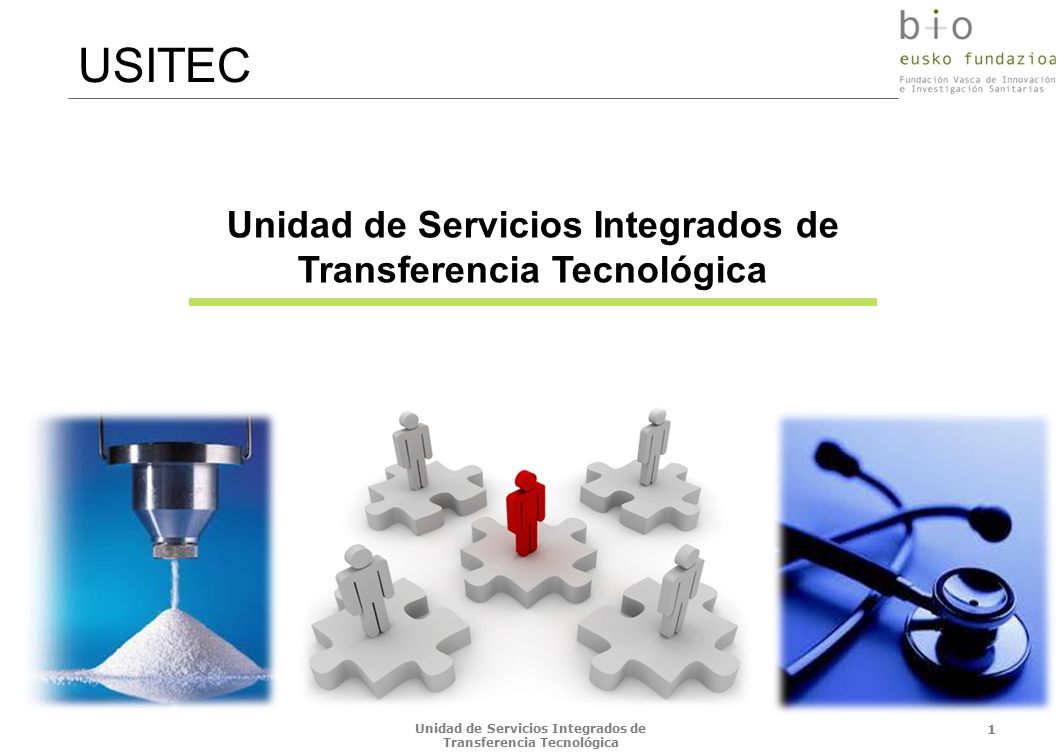 USITEC

bio
eusko fundazioa
Fundación Vasca de Innovación e Investigación Sanitarias

Unidad de Servicios Integrados de Transferencia Tecnológica

Unidad de Servicios Integrados de Transferencia Tecnológica

1